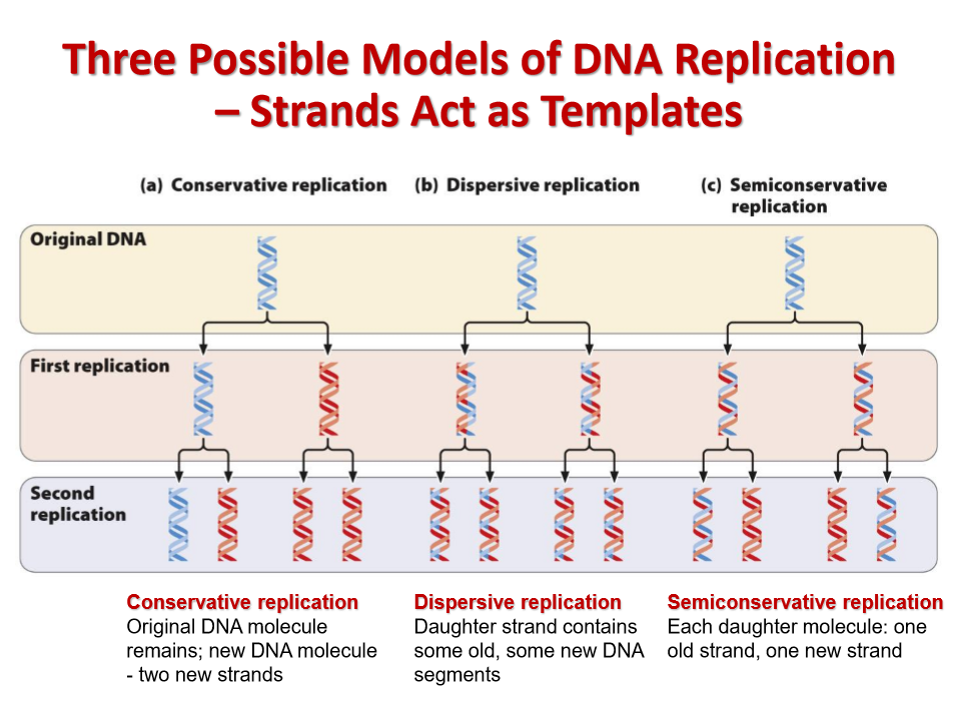 Three Possible Models of DNA Replication – Strands Act as Templates

(a) Conservative replication

(b) Dispersive replication

(c) Semiconservative replication

Original DNA

First replication

Second replication

Conservative replication
Original DNA molecule remains; new DNA molecule - two new strands

Dispersive replication
Daughter strand contains some old, some new DNA segments

Semiconservative replication
Each daughter molecule: one old strand, one new strand